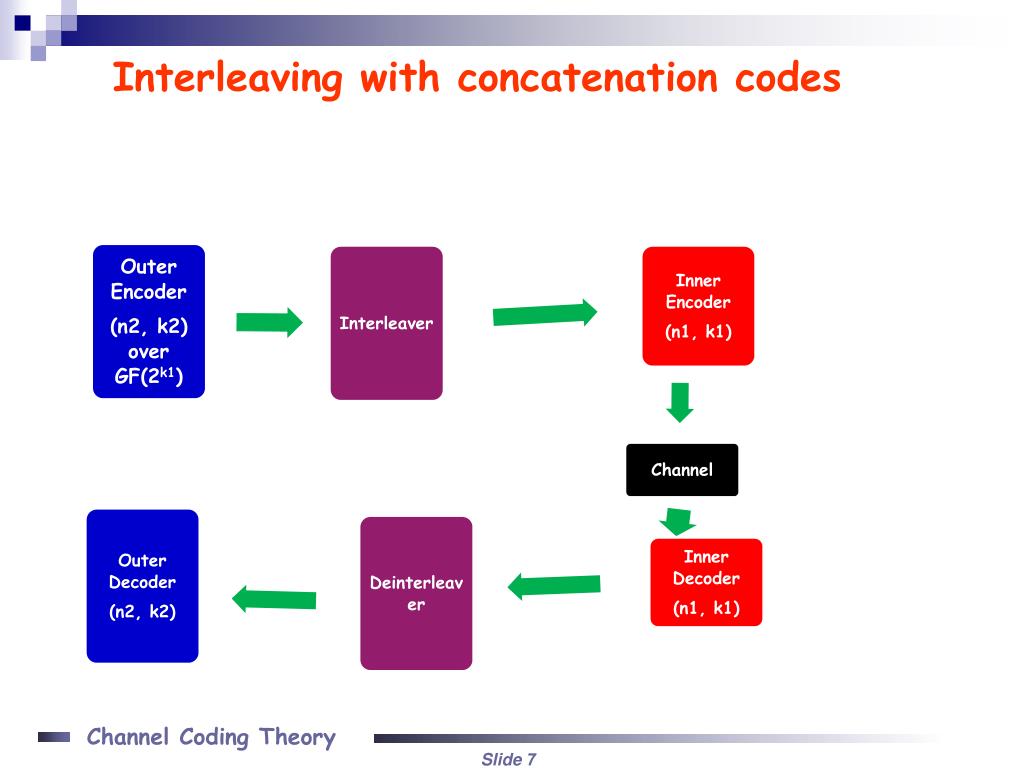 Interleaving with concatenation codes

Outer Encoder
(n2, k2) over GF($2^{k1}$)

Interleaver

Inner Encoder
(n1, k1)

Channel

Inner Decoder
(n1, k1)

Deinterleaver

Outer Decoder
(n2, k2)

Channel Coding Theory

Slide 7